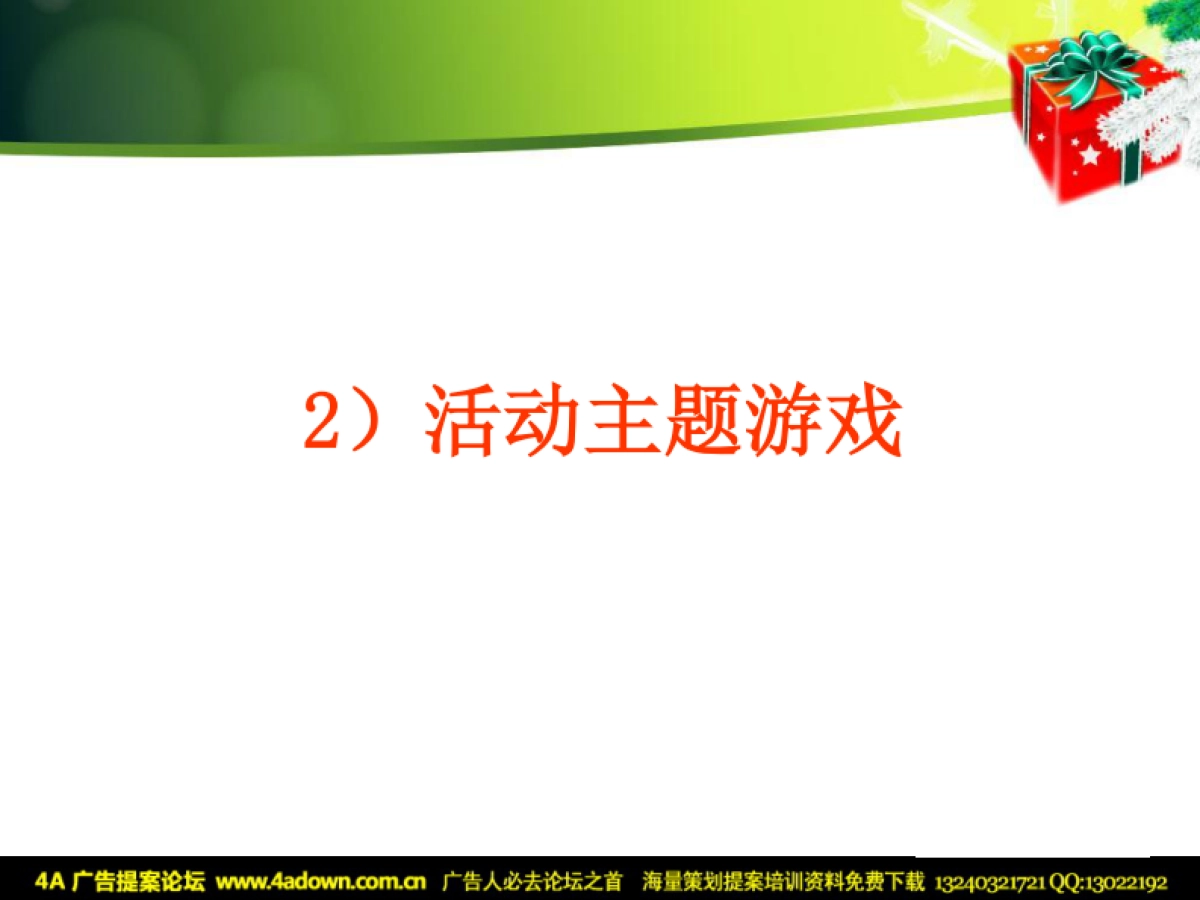 2）活动主题游戏

4A 广告提案论坛 www.4adown.com.cn 广告人必去论坛之首 海量策划提案培训资料免费下载 13240321721 QQ:13022192